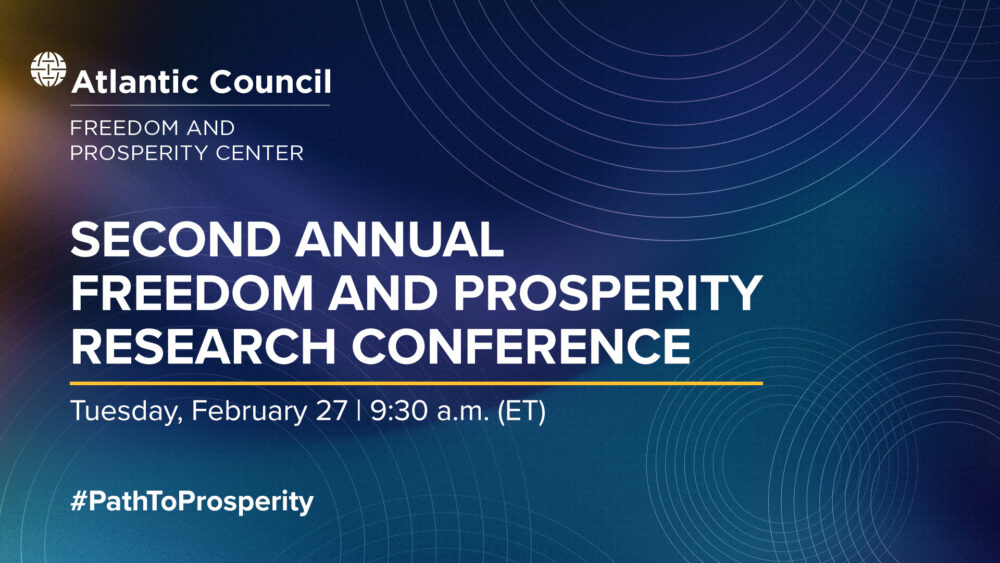 Atlantic Council

FREEDOM AND PROSPERITY CENTER

SECOND ANNUAL FREEDOM AND PROSPERITY RESEARCH CONFERENCE

Tuesday, February 27 | 9:30 a.m. (ET)

#PathToProsperity